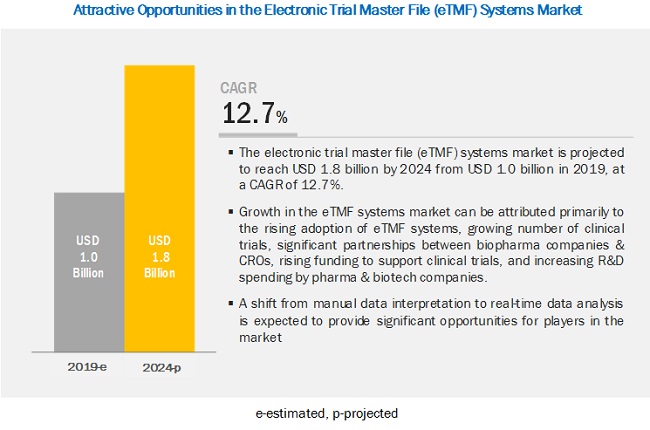 Attractive Opportunities in the Electronic Trial Master File (eTMF) Systems Market

USD 1.0 Billion

USD 1.8 Billion

2019-e

2024-p

CAGR
12.7%

▪ The electronic trial master file (eTMF) systems market is projected to reach USD 1.8 billion by 2024 from USD 1.0 billion in 2019, at a CAGR of 12.7%.

▪ Growth in the eTMF systems market can be attributed primarily to the rising adoption of eTMF systems, growing number of clinical trials, significant partnerships between biopharma companies & CROs, rising funding to support clinical trials, and increasing R&D spending by pharma & biotech companies.

▪ A shift from manual data interpretation to real-time data analysis is expected to provide significant opportunities for players in the market

e-estimated, p-projected